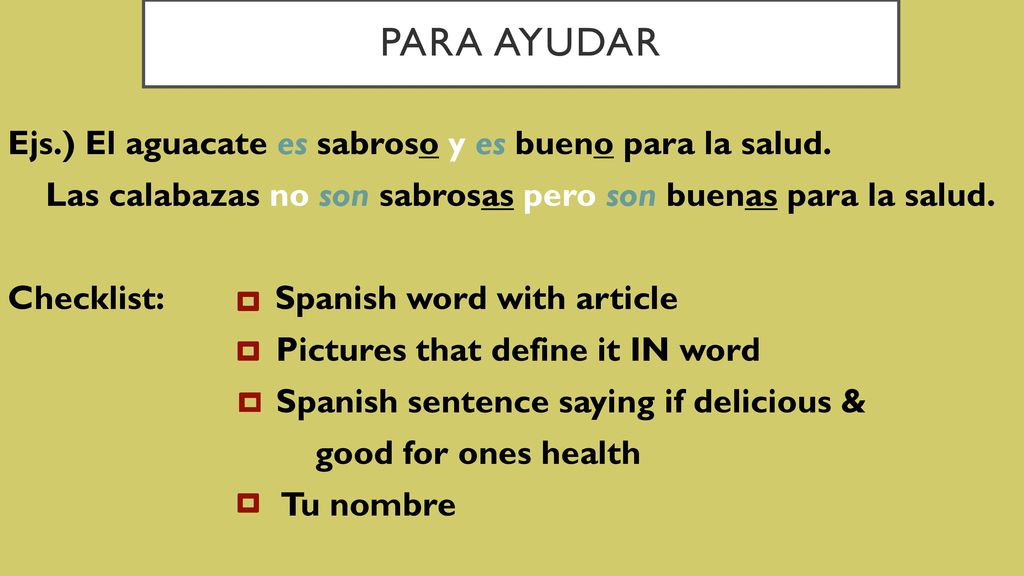 PARA AYUDAR

Ejs.) El aguacate es sabroso y es bueno para la salud.
Las calabazas no son sabrosas pero son buenas para la salud.

Checklist:
Spanish word with article
Pictures that define it IN word
Spanish sentence saying if delicious & good for ones health
Tu nombre